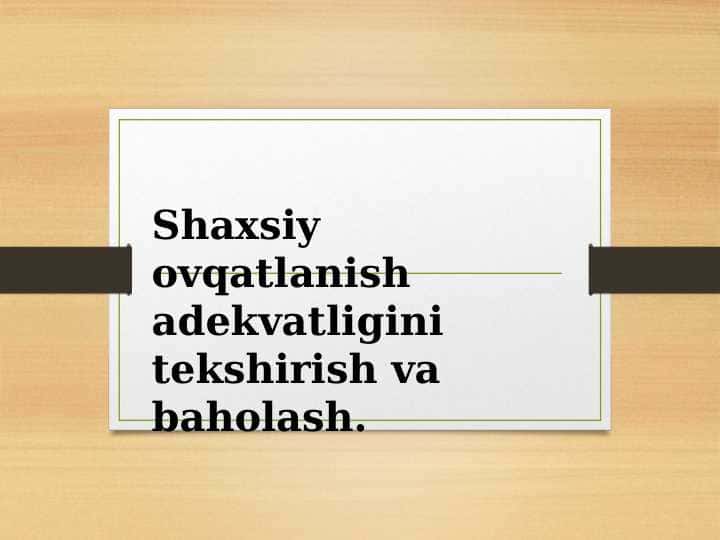 Shaxsiy ovqatlanish adekvatligini tekshirish va baholash.